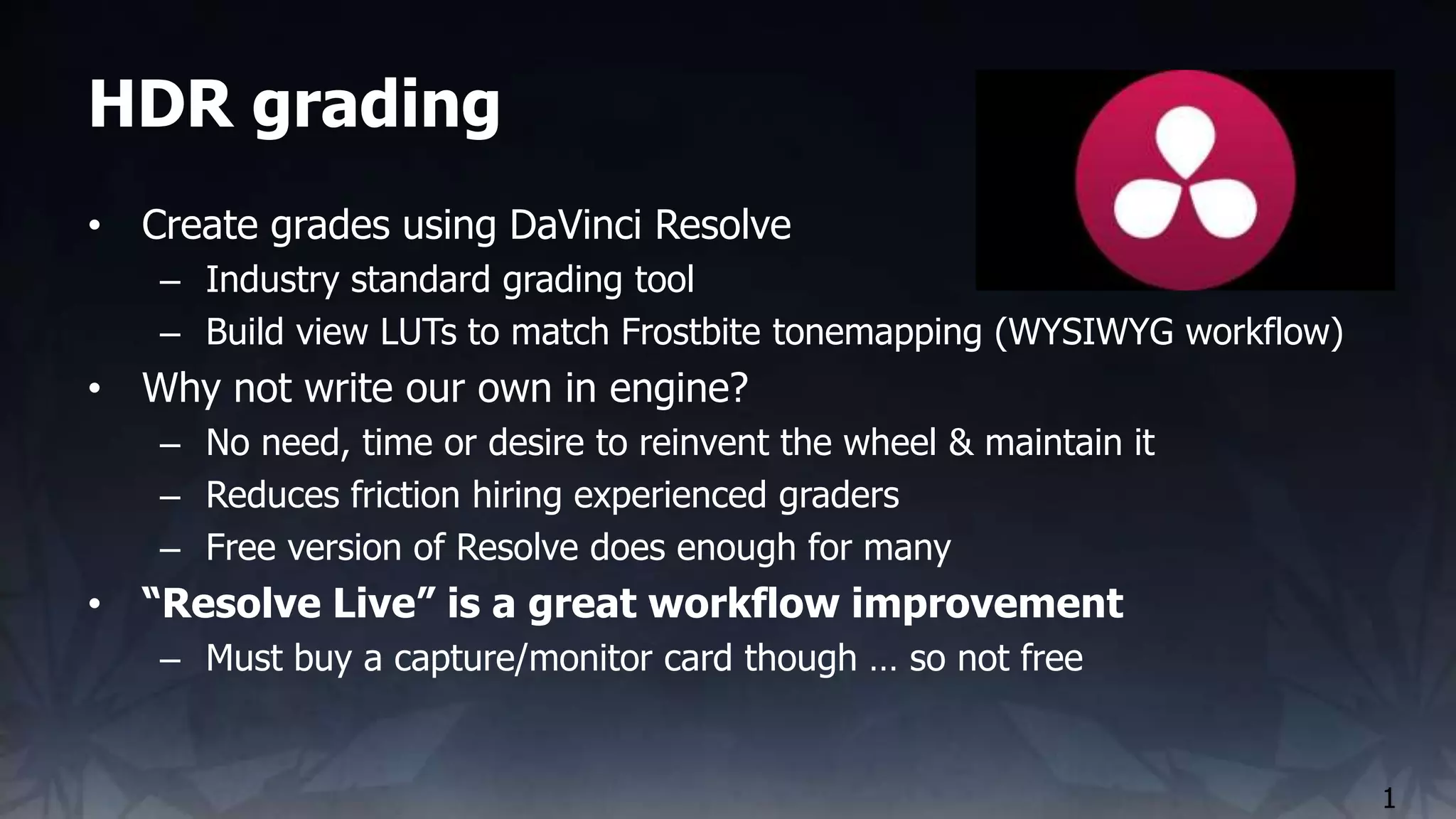 HDR grading

• Create grades using DaVinci Resolve
  – Industry standard grading tool
  – Build view LUTs to match Frostbite tonemapping (WYSIWYG workflow)
• Why not write our own in engine?
  – No need, time or desire to reinvent the wheel & maintain it
  – Reduces friction hiring experienced graders
  – Free version of Resolve does enough for many
• “Resolve Live” is a great workflow improvement
  – Must buy a capture/monitor card though … so not free

1